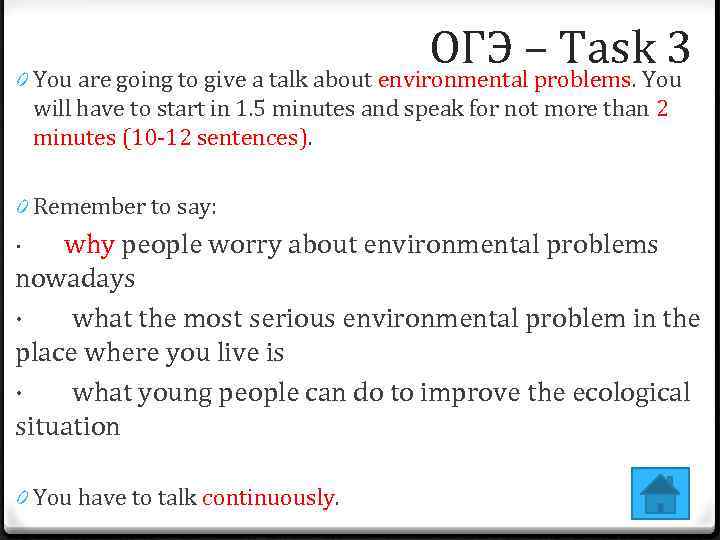 ОГЭ – Task 3

You are going to give a talk about environmental problems. You will have to start in 1.5 minutes and speak for not more than 2 minutes (10-12 sentences).

Remember to say:

· why people worry about environmental problems nowadays

· what the most serious environmental problem in the place where you live is

· what young people can do to improve the ecological situation

You have to talk continuously.